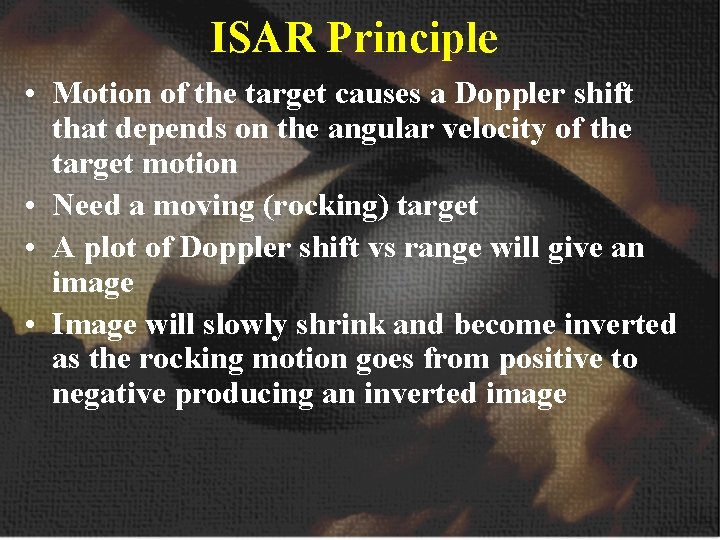 ISAR Principle

• Motion of the target causes a Doppler shift that depends on the angular velocity of the target motion
• Need a moving (rocking) target
• A plot of Doppler shift vs range will give an image
• Image will slowly shrink and become inverted as the rocking motion goes from positive to negative producing an inverted image